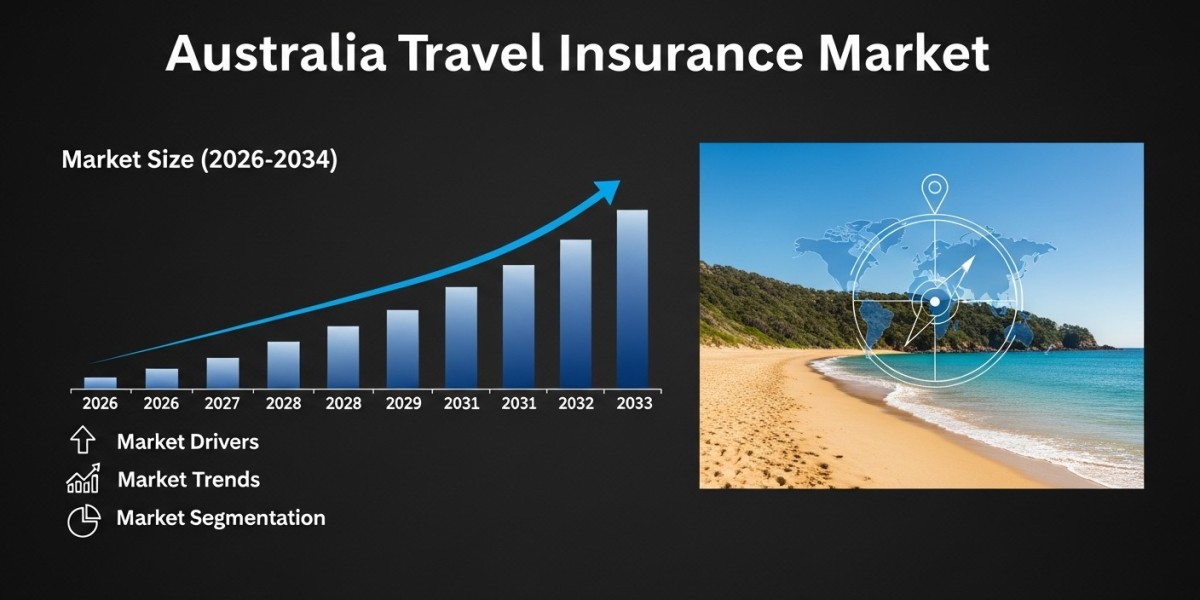 Australia Travel Insurance Market

Market Size (2026-2034)

2026 2026 2027 2028 2028 2029 2031 2031 2032 2033

Market Drivers

Market Trends

Market Segmentation